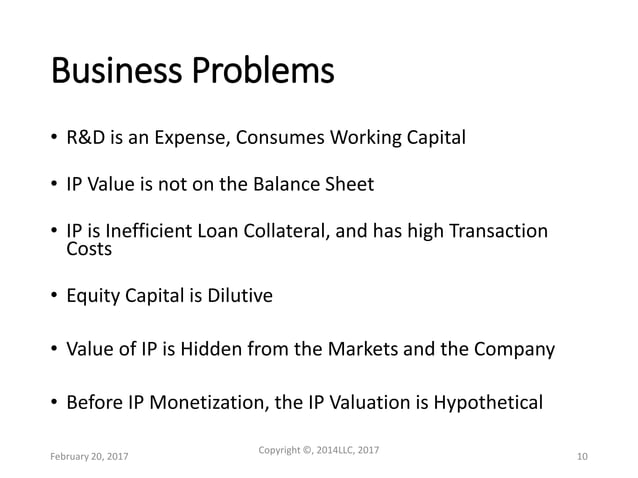 Business Problems

• R&D is an Expense, Consumes Working Capital

• IP Value is not on the Balance Sheet

• IP is Inefficient Loan Collateral, and has high Transaction Costs

• Equity Capital is Dilutive

• Value of IP is Hidden from the Markets and the Company

• Before IP Monetization, the IP Valuation is Hypothetical

February 20, 2017

Copyright ©, 2014LLC, 2017

10